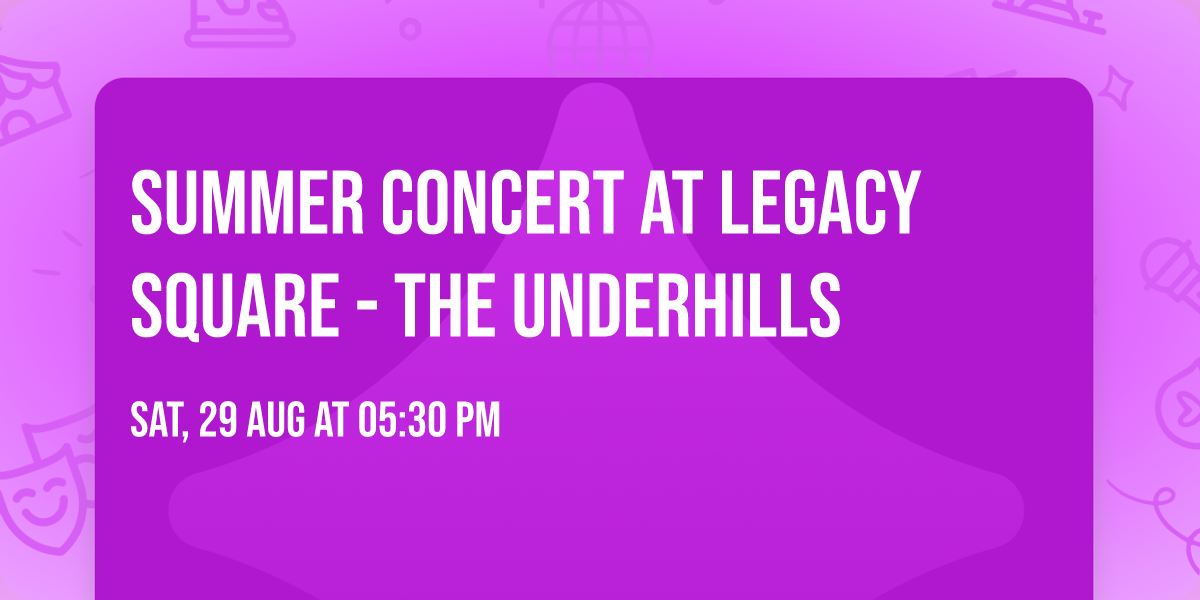 SUMMER CONCERT AT LEGACY SQUARE - THE UNDERHILLS

SAT, 29 AUG AT 05:30 PM